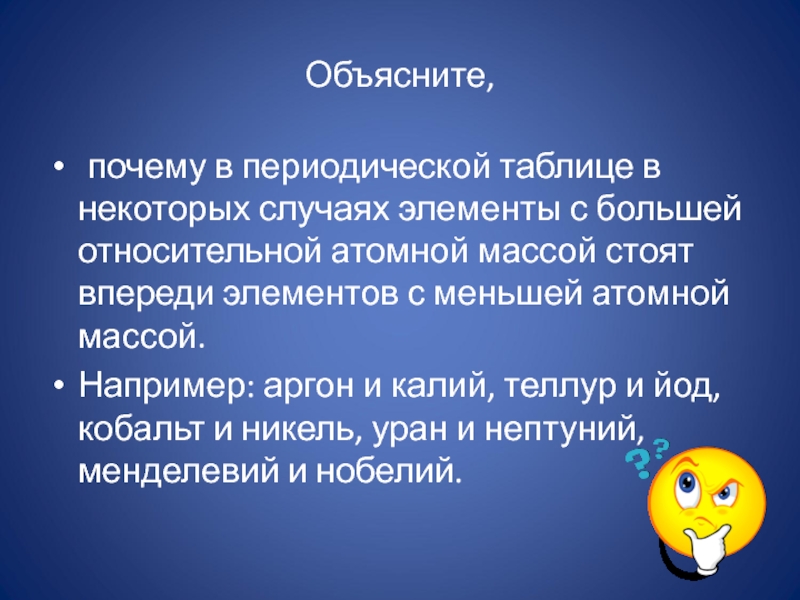 Объясните,

• почему в периодической таблице в некоторых случаях элементы с большей относительной атомной массой стоят впереди элементов с меньшей атомной массой.

• Например: аргон и калий, теллур и йод, кобальт и никель, уран и нептуний, менделевий и нобелий.

??